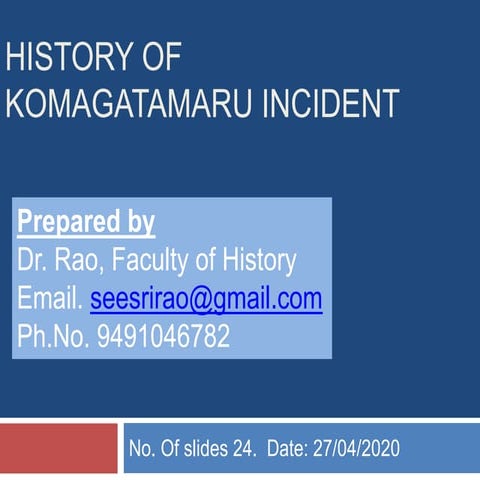 HISTORY OF KOMAGATAMARU INCIDENT

Prepared by
Dr. Rao, Faculty of History
Email. seesrirao@gmail.com
Ph.No. 9491046782

No. Of slides 24. Date: 27/04/2020